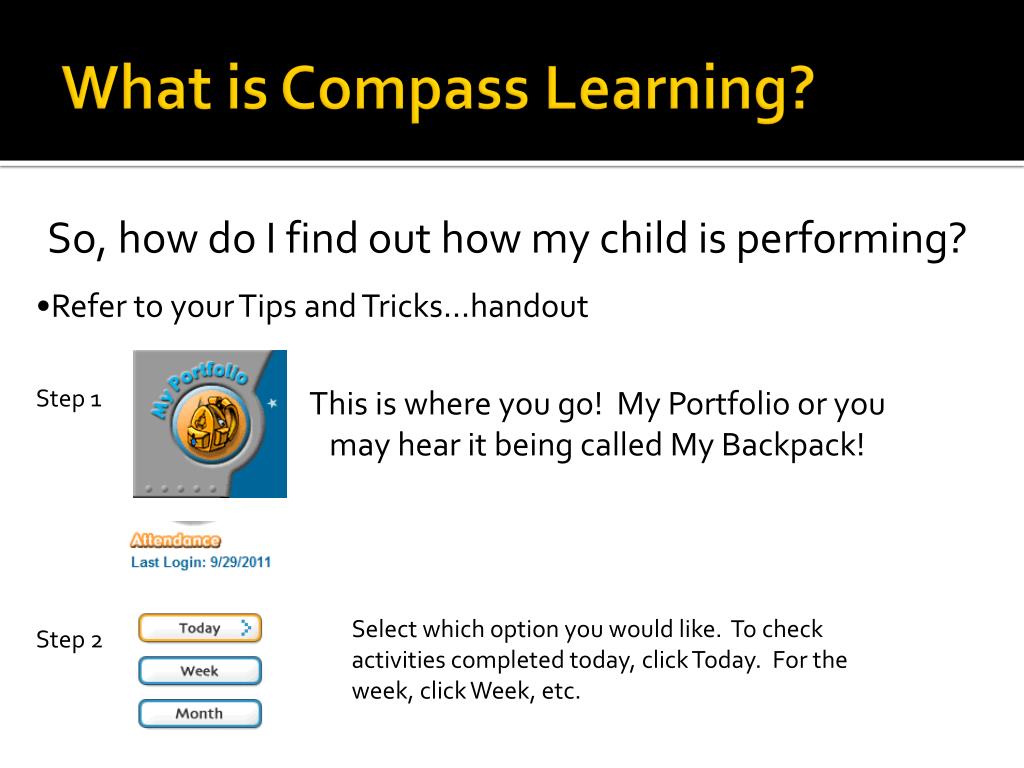 What is Compass Learning?

So, how do I find out how my child is performing?

•Refer to your Tips and Tricks…handout

Step 1

My Portfolio

This is where you go! My Portfolio or you may hear it being called My Backpack!

Attendance
Last Login: 9/29/2011

Step 2

Today
Week
Month

Select which option you would like. To check activities completed today, click Today. For the week, click Week, etc.